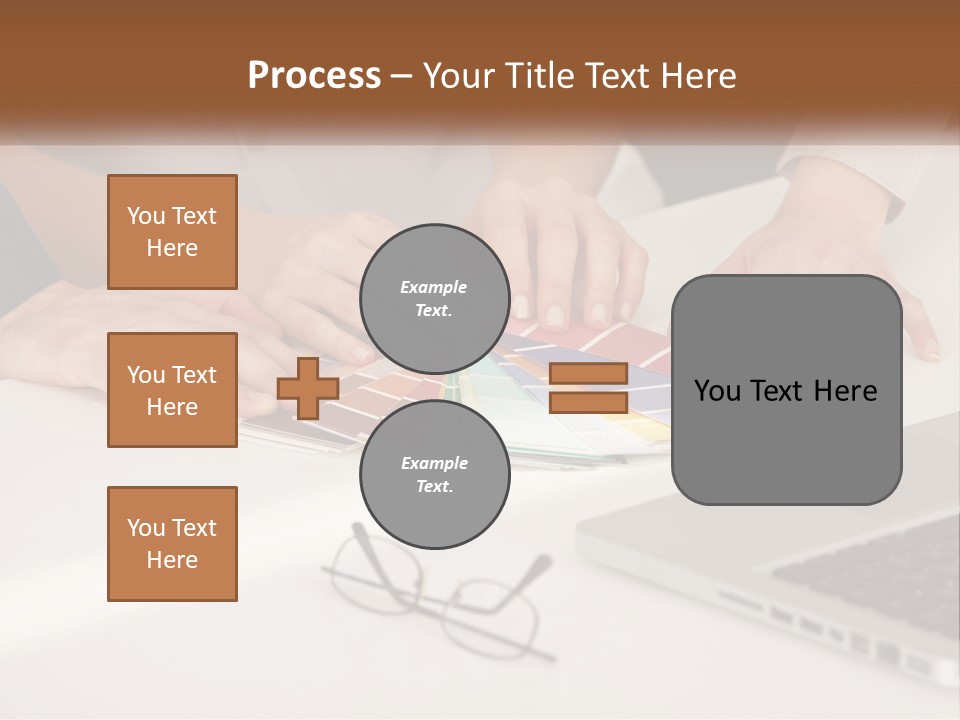 Process – Your Title Text Here

You Text Here

You Text Here

You Text Here

Example Text.

Example Text.

You Text Here